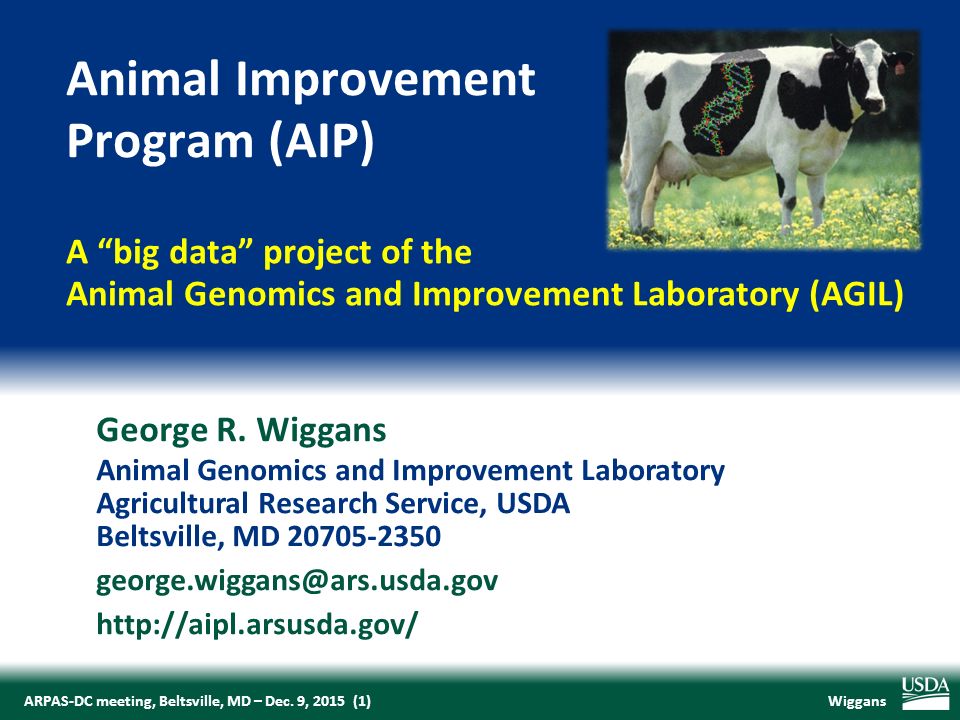 Animal Improvement Program (AIP)

A “big data” project of the Animal Genomics and Improvement Laboratory (AGIL)

George R. Wiggans
Animal Genomics and Improvement Laboratory
Agricultural Research Service, USDA
Beltsville, MD 20705-2350

george.wiggans@ars.usda.gov

http://aipl.arsusda.gov/

ARPAS-DC meeting, Beltsville, MD – Dec. 9, 2015 (1)

Wiggans

USDA